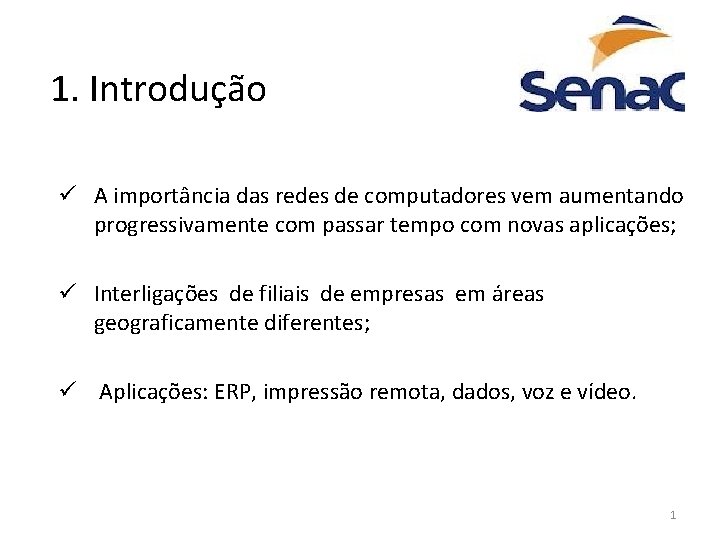 1. Introdução

Senac

✓ A importância das redes de computadores vem aumentando progressivamente com passar tempo com novas aplicações;

✓ Interligações de filiais de empresas em áreas geograficamente diferentes;

✓ Aplicações: ERP, impressão remota, dados, voz e vídeo.

1